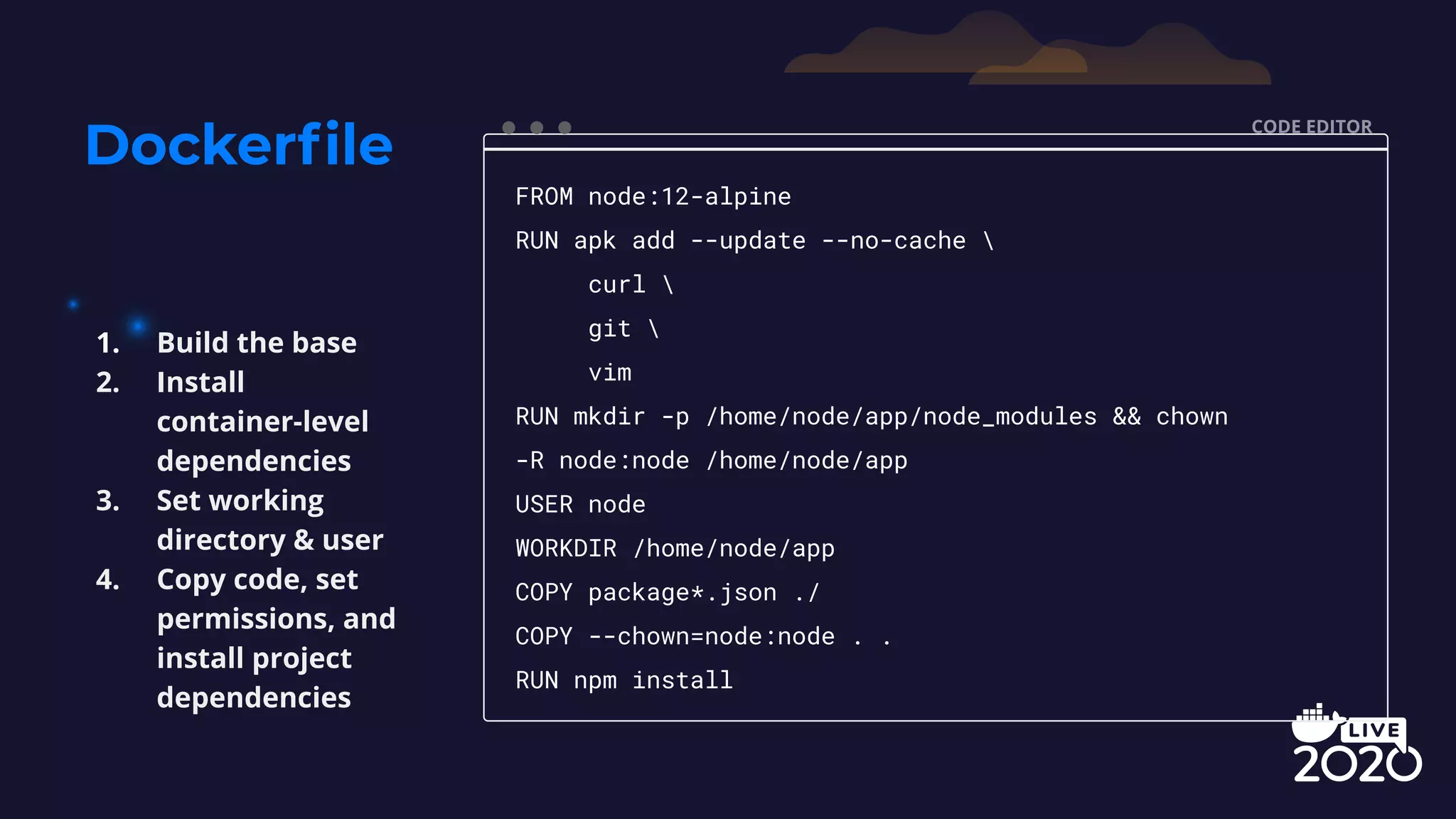 Dockerfile

1. Build the base
2. Install container-level dependencies
3. Set working directory & user
4. Copy code, set permissions, and install project dependencies

CODE EDITOR

FROM node:12-alpine
RUN apk add --update --no-cache \
    curl \
    git \
    vim
RUN mkdir -p /home/node/app/node_modules && chown -R node:node /home/node/app
USER node
WORKDIR /home/node/app
COPY package*.json ./
COPY --chown=node:node . .
RUN npm install

LIVE
2020